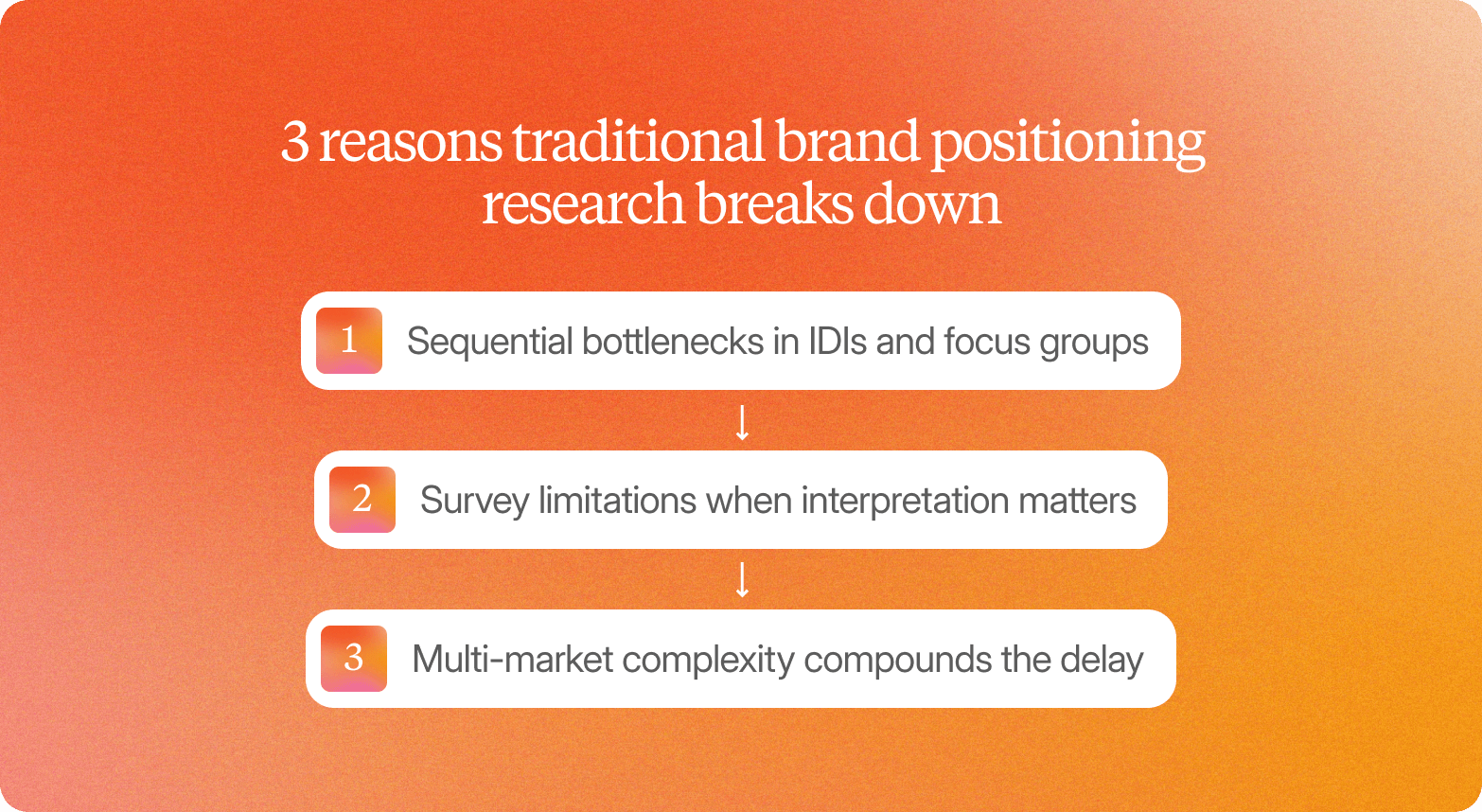 3 reasons traditional brand positioning research breaks down

1 Sequential bottlenecks in IDIs and focus groups

↓

2 Survey limitations when interpretation matters

↓

3 Multi-market complexity compounds the delay